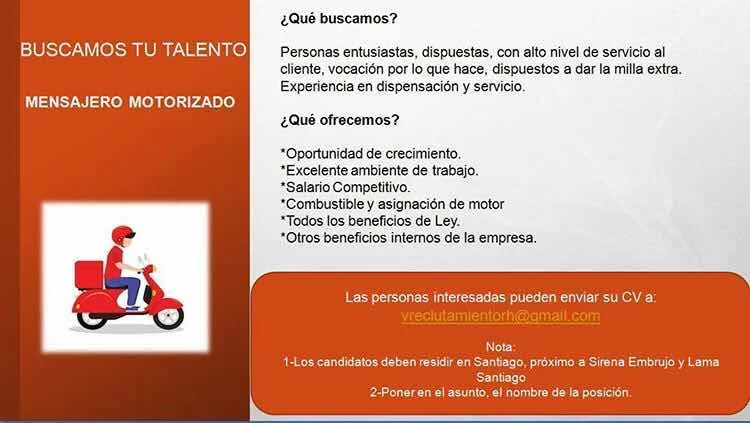 BUSCAMOS TU TALENTO

MENSAJERO MOTORIZADO

¿Qué buscamos?

Personas entusiastas, dispuestas, con alto nivel de servicio al cliente, vocación por lo que hace, dispuestos a dar la milla extra. Experiencia en dispensación y servicio.

¿Qué ofrecemos?

*Oportunidad de crecimiento.
*Excelente ambiente de trabajo.
*Salario Competitivo.
*Combustible y asignación de motor
*Todos los beneficios de Ley.
*Otros beneficios internos de la empresa.

Las personas interesadas pueden enviar su CV a:
vreclutamientorh@gmail.com

Nota:
1-Los candidatos deben residir en Santiago, próximo a Sirena Embrujo y Lama Santiago
2-Poner en el asunto, el nombre de la posición.